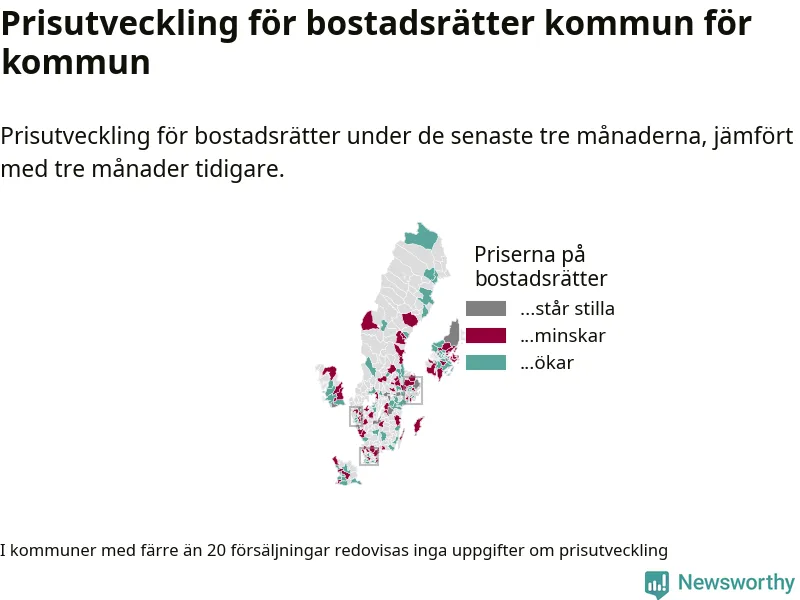 Prisutveckling för bostadsrätter kommun för kommun

Prisutveckling för bostadsrätter under de senaste tre månaderna, jämfört med tre månader tidigare.

Priserna på bostadsrätter
...står stilla
...minskar
...ökar

I kommuner med färre än 20 försäljningar redovisas inga uppgifter om prisutveckling

Newsworthy